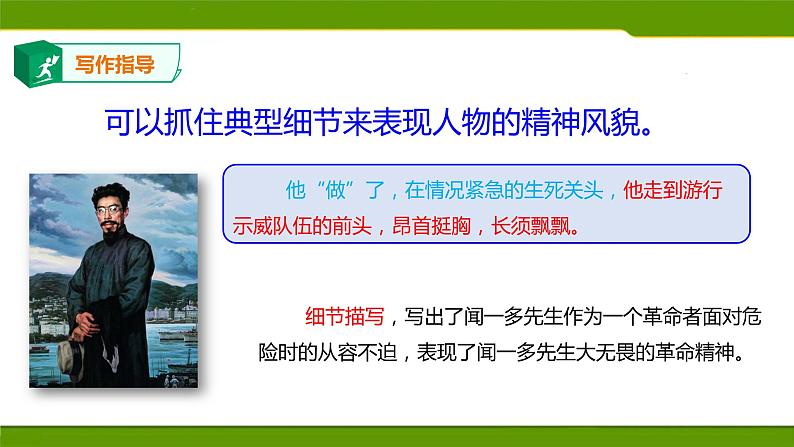 写作指导

可以抓住典型细节来表现人物的精神风貌。

他“做”了，在情况紧急的生死关头，他走到游行示威队伍的前头，昂首挺胸，长须飘飘。

细节描写，写出了闻一多先生作为一个革命者面对危险时的从容不迫，表现了闻一多先生大无畏的革命精神。